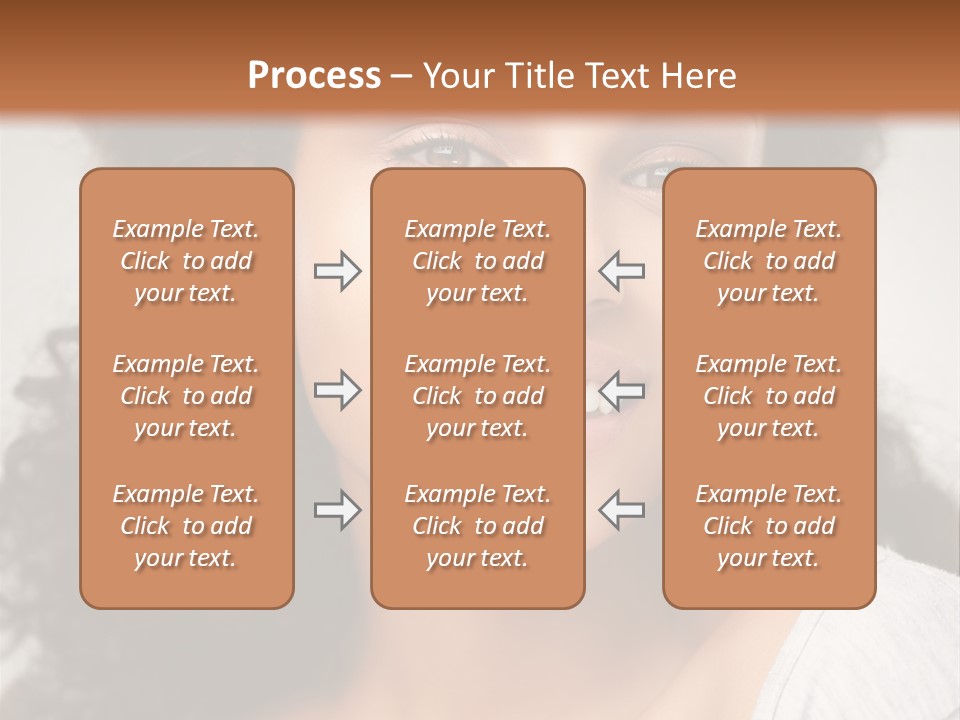 Process – Your Title Text Here

Example Text. Click to add your text.

Example Text. Click to add your text.

Example Text. Click to add your text.

Example Text. Click to add your text.

Example Text. Click to add your text.

Example Text. Click to add your text.

Example Text. Click to add your text.

Example Text. Click to add your text.

Example Text. Click to add your text.